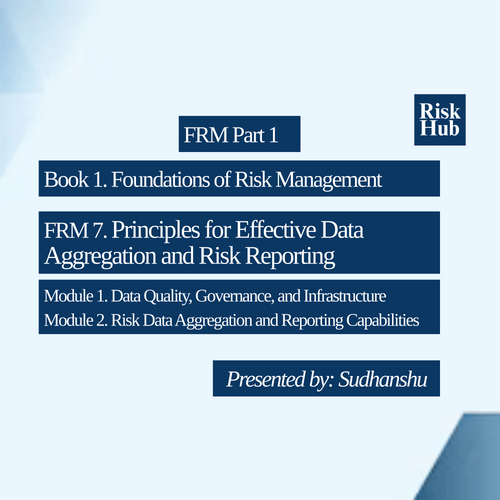 Risk Hub

FRM Part 1

Book 1. Foundations of Risk Management

FRM 7. Principles for Effective Data Aggregation and Risk Reporting

Module 1. Data Quality, Governance, and Infrastructure
Module 2. Risk Data Aggregation and Reporting Capabilities

Presented by: Sudhanshu